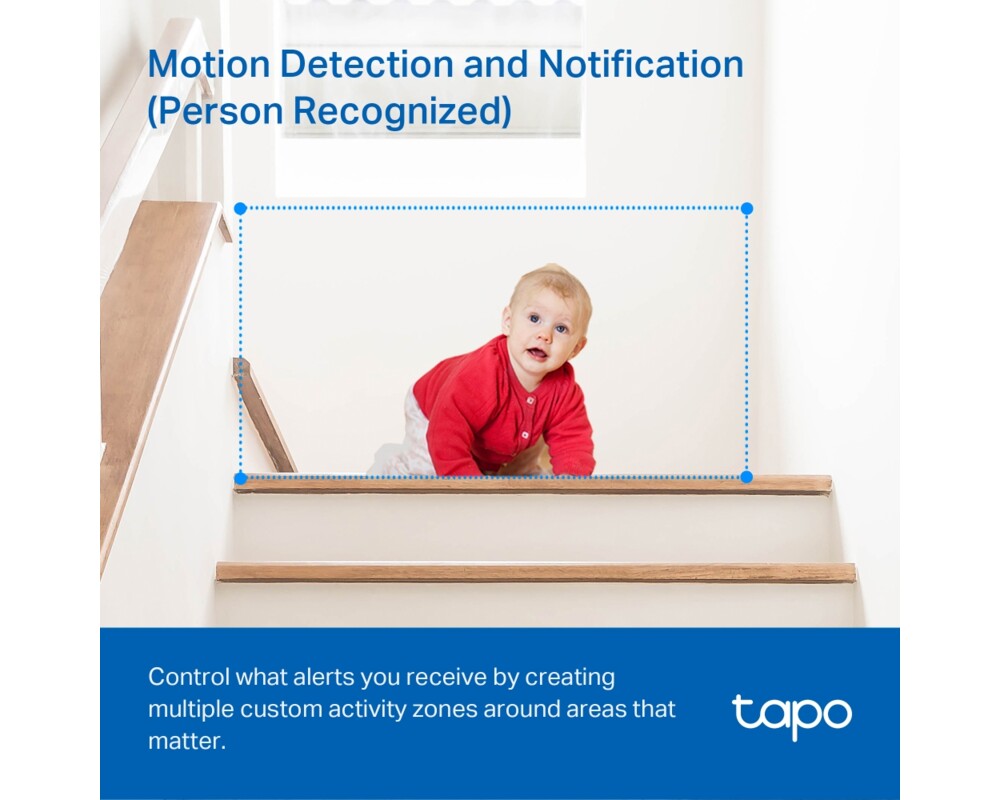 Motion Detection and Notification (Person Recognized)

Control what alerts you receive by creating multiple custom activity zones around areas that matter.

tapo